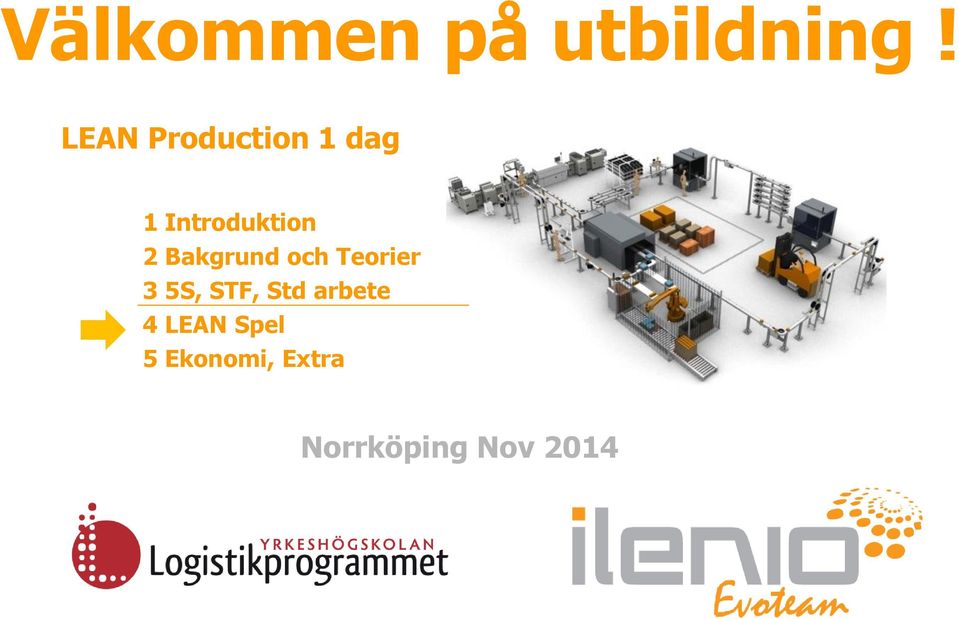 Välkommen på utbildning !

LEAN Production 1 dag

1 Introduktion
2 Bakgrund och Teorier
3 5S, STF, Std arbete
4 LEAN Spel
5 Ekonomi, Extra

Norrköping Nov 2014

YRKESHÖGSKOLAN
Logistikprogrammet

ilenio
Evoteam